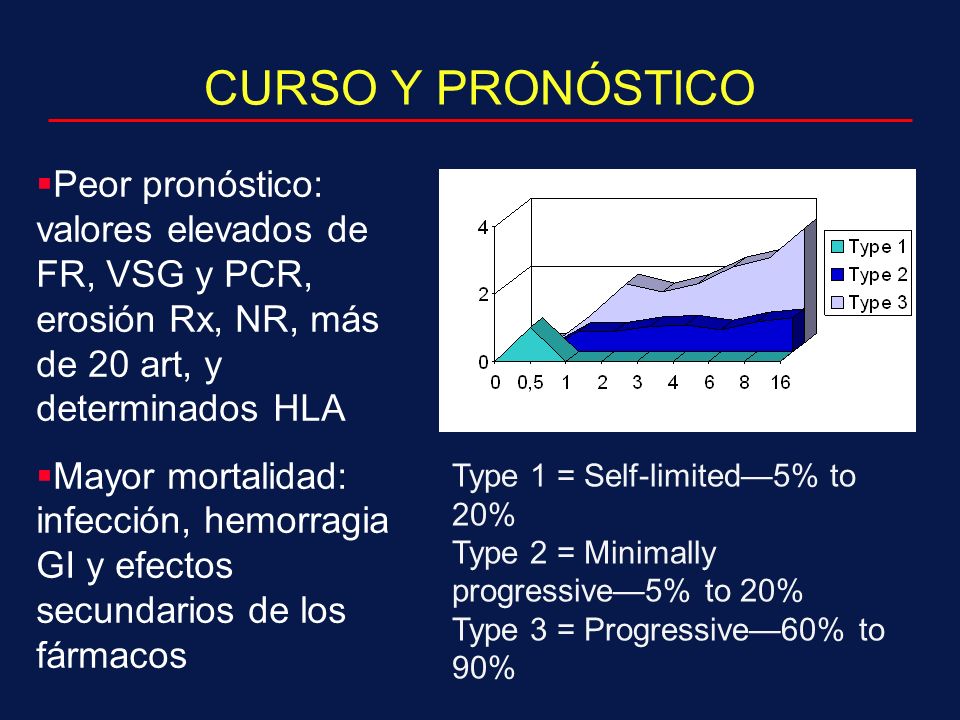 CURSO Y PRONÓSTICO

▪Peor pronóstico: valores elevados de FR, VSG y PCR, erosión Rx, NR, más de 20 art, y determinados HLA

▪Mayor mortalidad: infección, hemorragia GI y efectos secundarios de los fármacos

4
2
0
0 0,5 1 2 3 4 6 8 16

Type 1
Type 2
Type 3

Type 1 = Self-limited—5% to 20%
Type 2 = Minimally progressive—5% to 20%
Type 3 = Progressive—60% to 90%